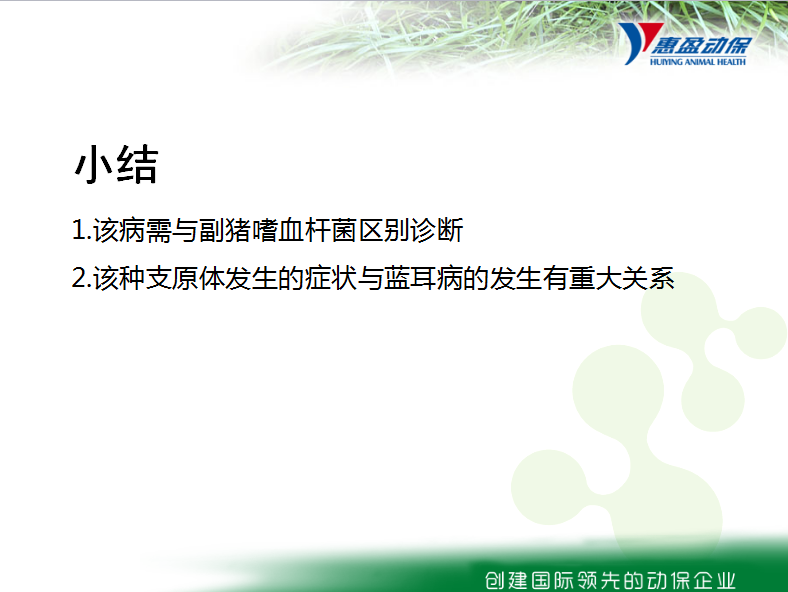 惠盈动保
HUIYING ANIMAL HEALTH

小结

1.该病需与副猪嗜血杆菌区别诊断

2.该种支原体发生的症状与蓝耳病的发生有重大关系

创建国际领先的动保企业